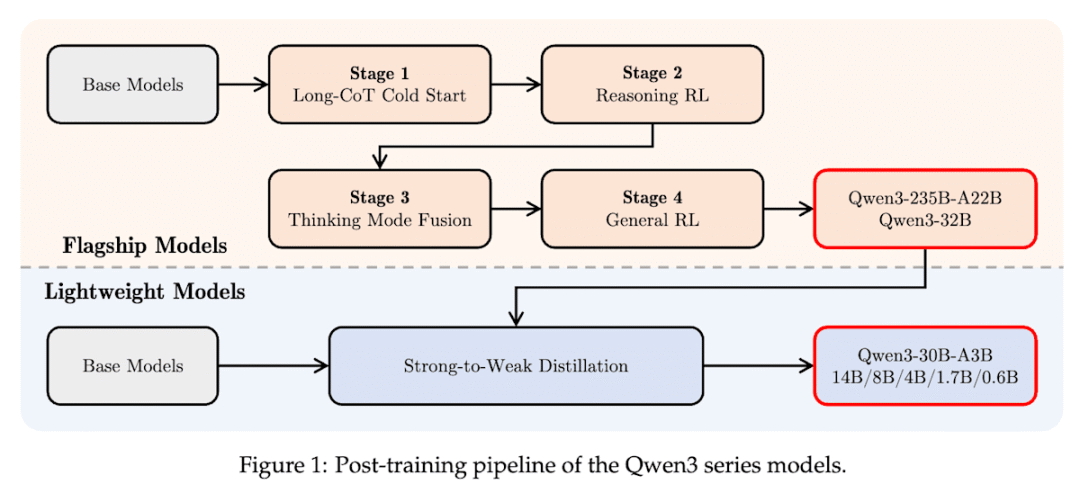 Base Models

Stage 1
Long-CoT Cold Start

Stage 2
Reasoning RL

Stage 3
Thinking Mode Fusion

Stage 4
General RL

Qwen3-235B-A22B
Qwen3-32B

Flagship Models

Lightweight Models

Base Models

Strong-to-Weak Distillation

Qwen3-30B-A3B
14B/8B/4B/1.7B/0.6B

Figure 1: Post-training pipeline of the Qwen3 series models.